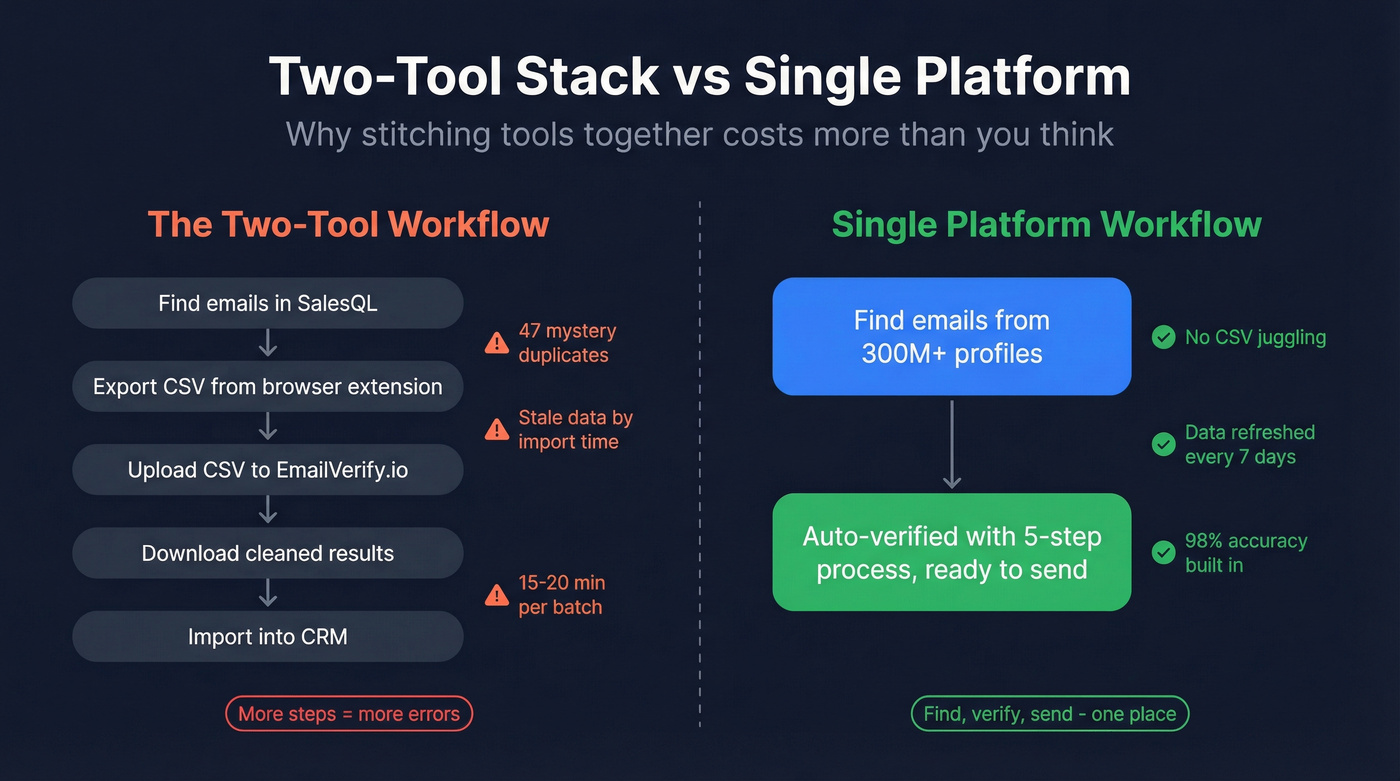 Two-Tool Stack vs Single Platform

Why stitching tools together costs more than you think

The Two-Tool Workflow

Find emails in SalesQL

Export CSV from browser extension

Upload CSV to EmailVerify.io

Download cleaned results

Import into CRM

47 mystery duplicates

Stale data by import time

15-20 min per batch

More steps = more errors

Single Platform Workflow

Find emails from 300M+ profiles

Auto-verified with 5-step process, ready to send

No CSV juggling

Data refreshed every 7 days

98% accuracy built in

Find, verify, send - one place